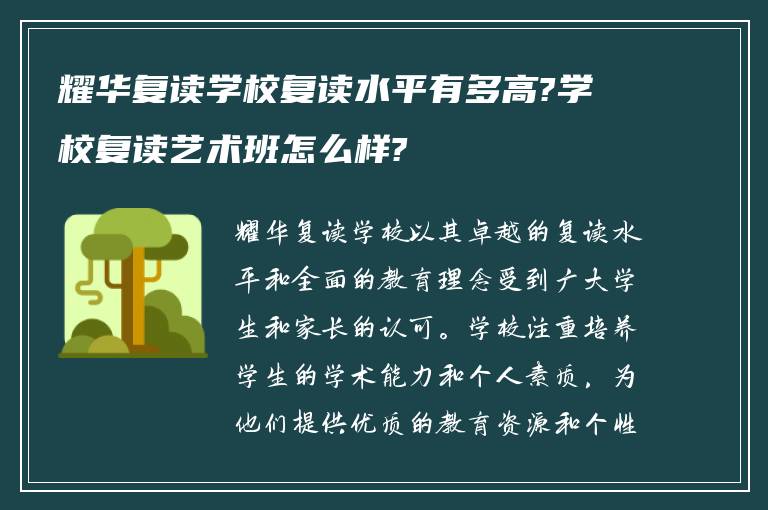 耀华复读学校复读水平有多高?学校复读艺术班怎么样?

耀华复读学校以其卓越的复读水平和全面的教育理念受到广大学生和家长的认可。学校注重培养学生的学术能力和个人素质，为他们提供优质的教育资源和个性